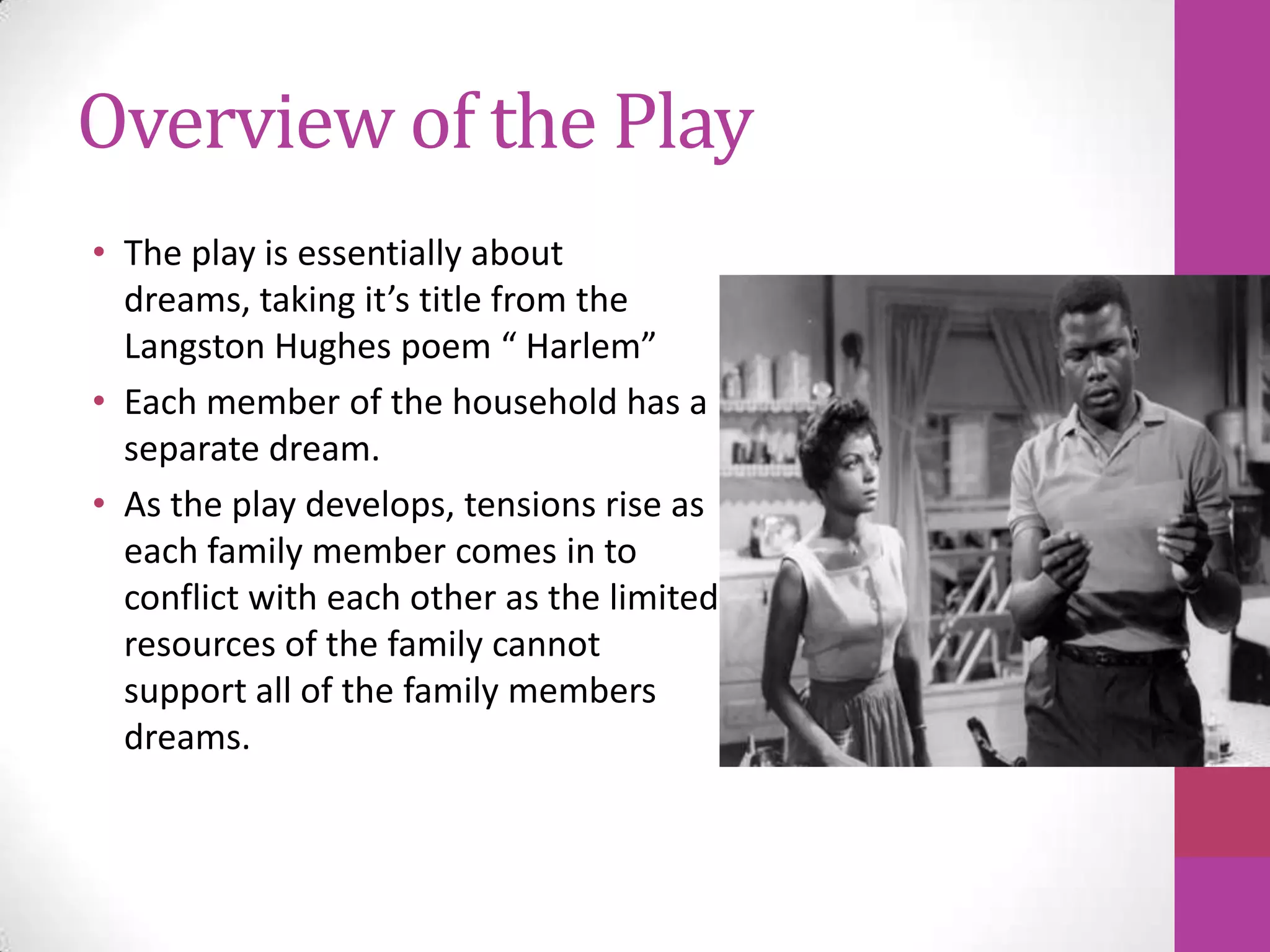 Overview of the Play

• The play is essentially about dreams, taking it's title from the Langston Hughes poem " Harlem"
• Each member of the household has a separate dream.
• As the play develops, tensions rise as each family member comes in to conflict with each other as the limited resources of the family cannot support all of the family members dreams.